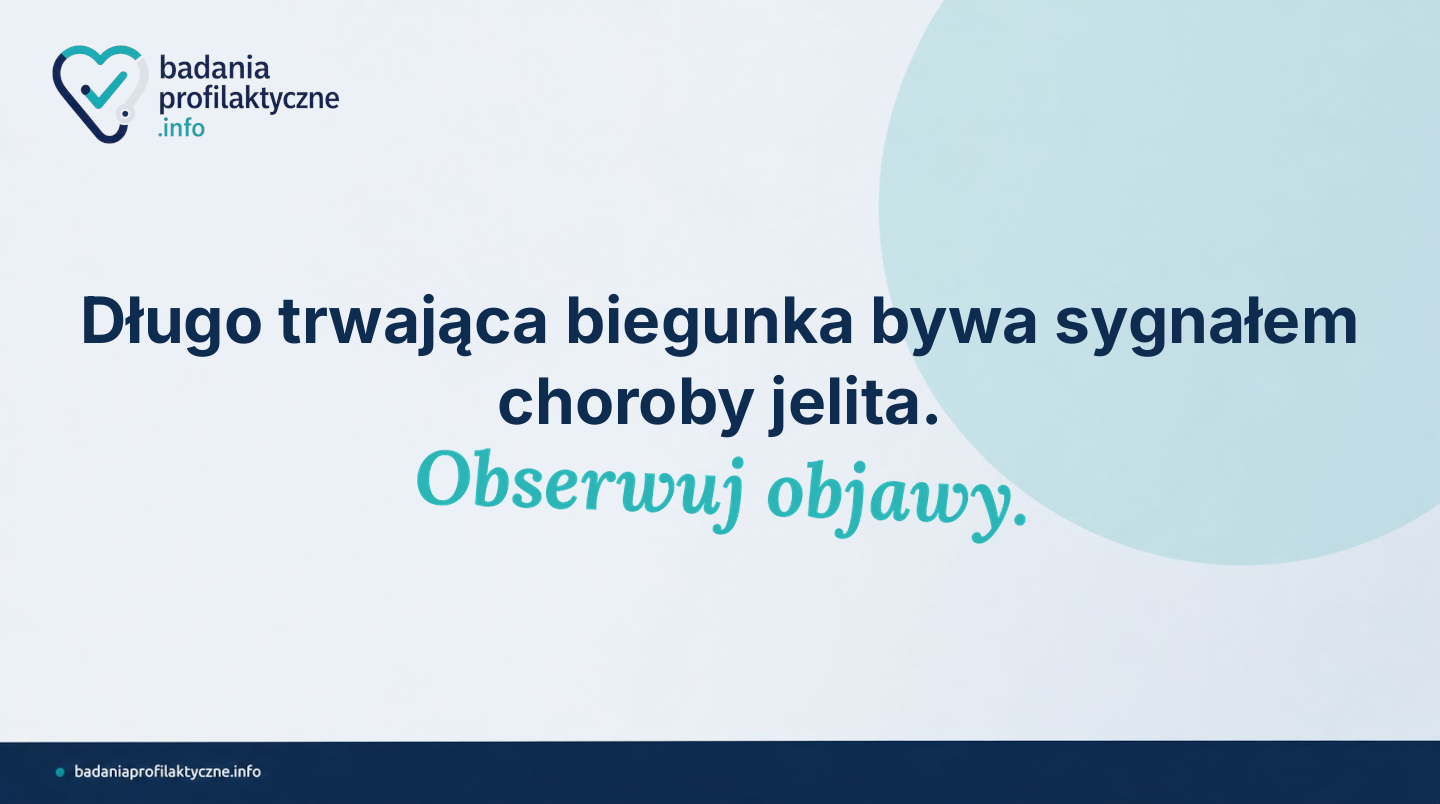 badania
profilaktyczne
.info

Długo trwająca biegunka bywa sygnałem choroby jelita.
Obserwuj objawy.

badaniaprofilaktyczne.info